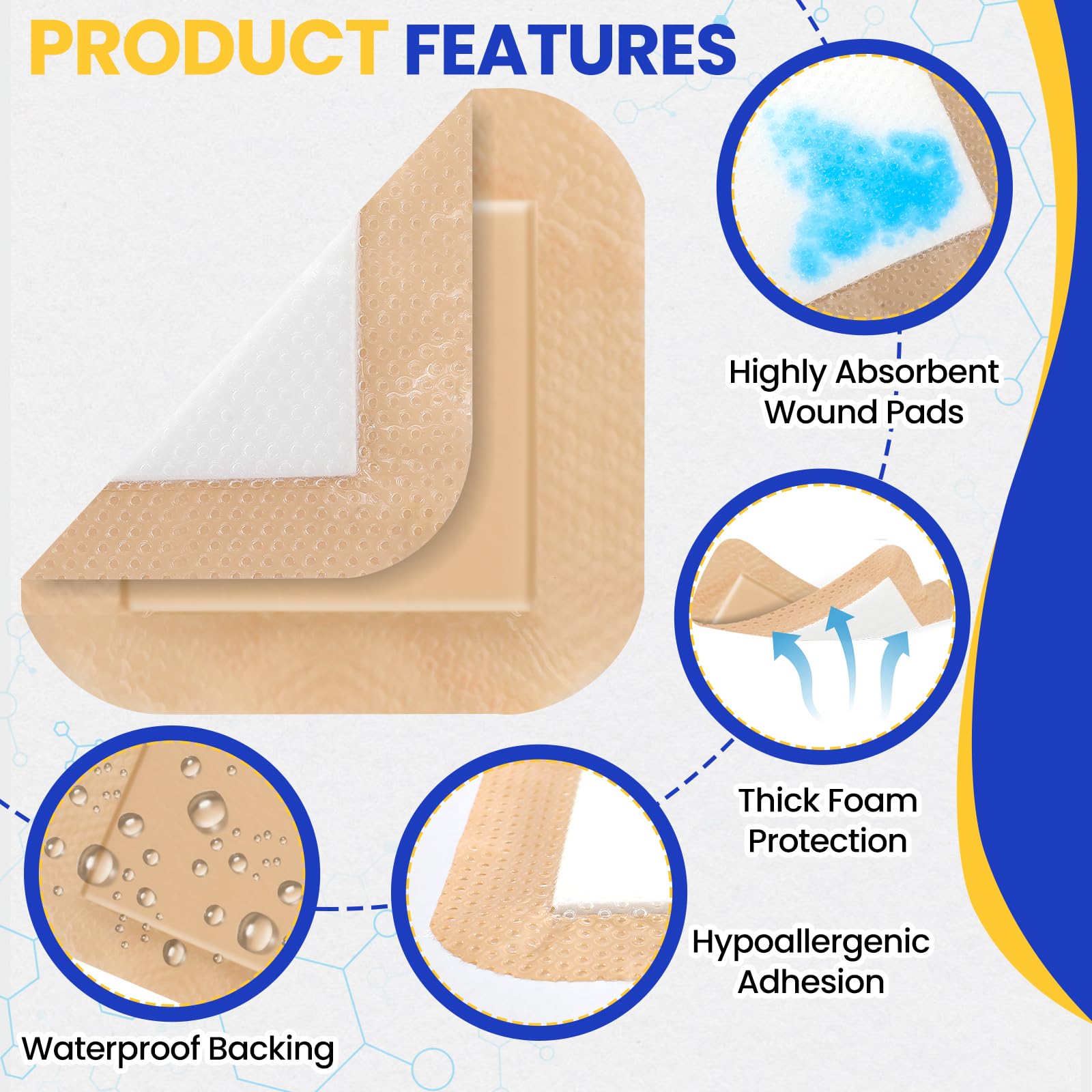 PRODUCT FEATURES

Highly Absorbent Wound Pads

Thick Foam Protection

Hypoallergenic Adhesion

Waterproof Backing